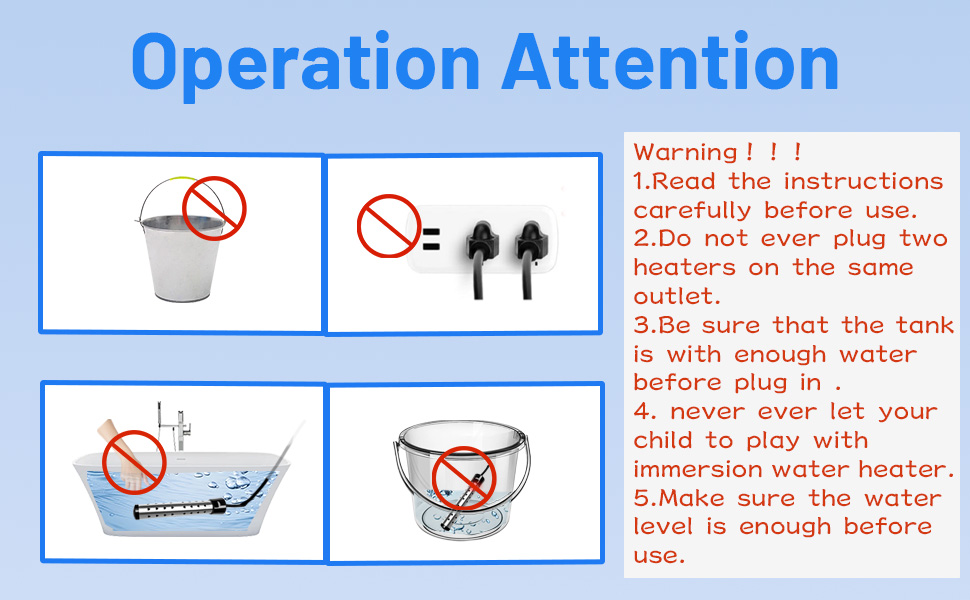 Operation Attention

Warning ! ! !
1.Read the instructions carefully before use.
2.Do not ever plug two heaters on the same outlet.
3.Be sure that the tank is with enough water before plug in .
4. never ever let your child to play with immersion water heater.
5.Make sure the water level is enough before use.